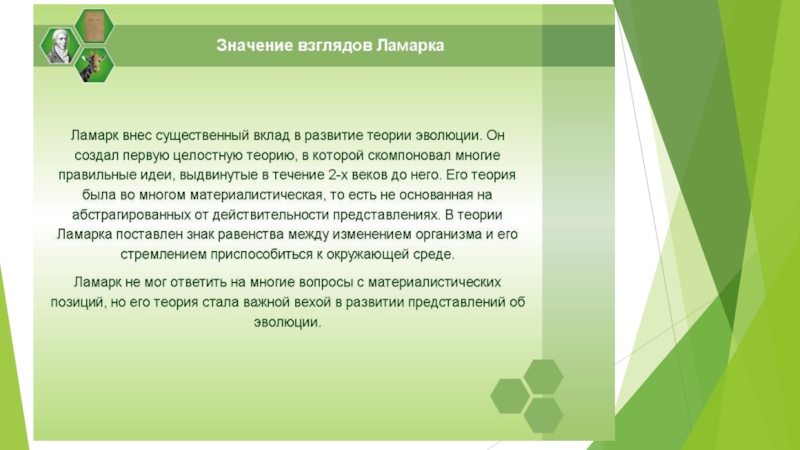 Значение взглядов Ламарка

Ламарк внес существенный вклад в развитие теории эволюции. Он создал первую целостную теорию, в которой скомпоновал многие правильные идеи, выдвинутые в течение 2-х веков до него. Его теория была во многом материалистическая, то есть не основанная на абстрагированных от действительности представлениях. В теории Ламарка поставлен знак равенства между изменением организма и его стремлением приспособиться к окружающей среде.

Ламарк не мог ответить на многие вопросы с материалистических позиций, но его теория стала важной вехой в развитии представлений об эволюции.